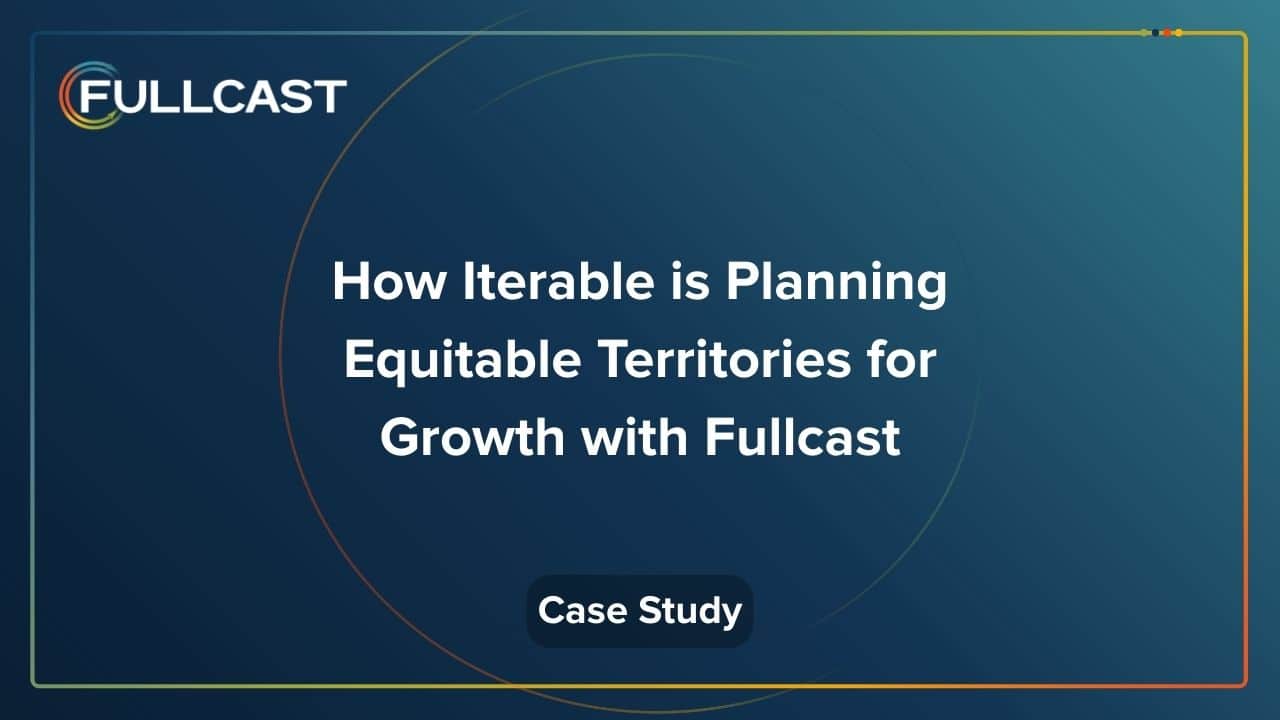 FULLCAST

How Iterable is Planning Equitable Territories for Growth with Fullcast

Case Study